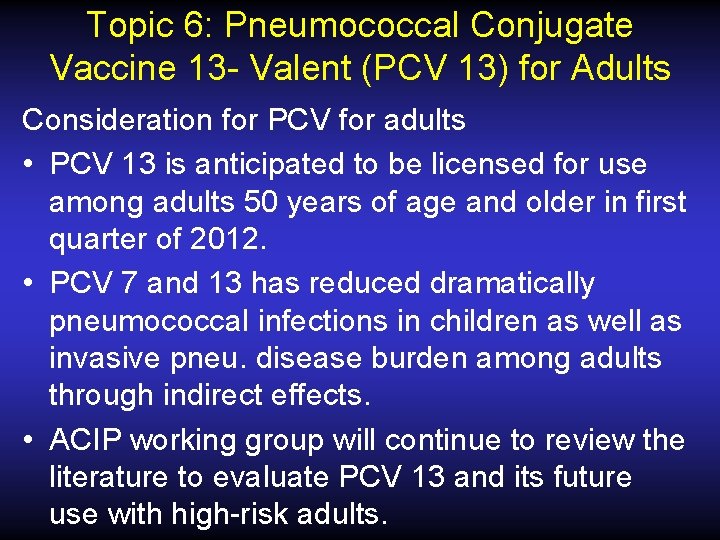 Topic 6: Pneumococcal Conjugate Vaccine 13- Valent (PCV 13) for Adults

Consideration for PCV for adults

• PCV 13 is anticipated to be licensed for use among adults 50 years of age and older in first quarter of 2012.

• PCV 7 and 13 has reduced dramatically pneumococcal infections in children as well as invasive pneu. disease burden among adults through indirect effects.

• ACIP working group will continue to review the literature to evaluate PCV 13 and its future use with high-risk adults.